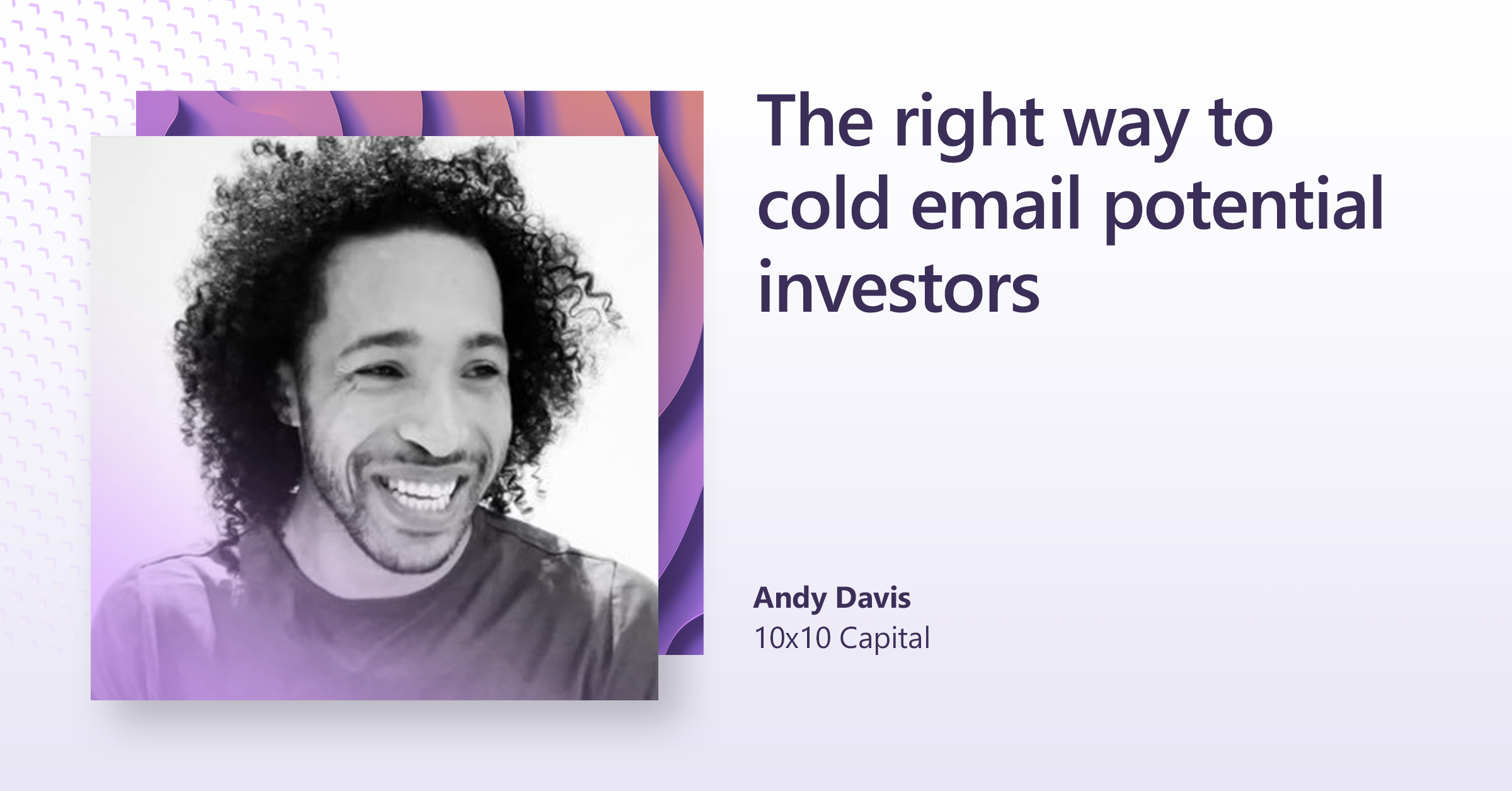 The right way to cold email potential investors

Andy Davis
10x10 Capital